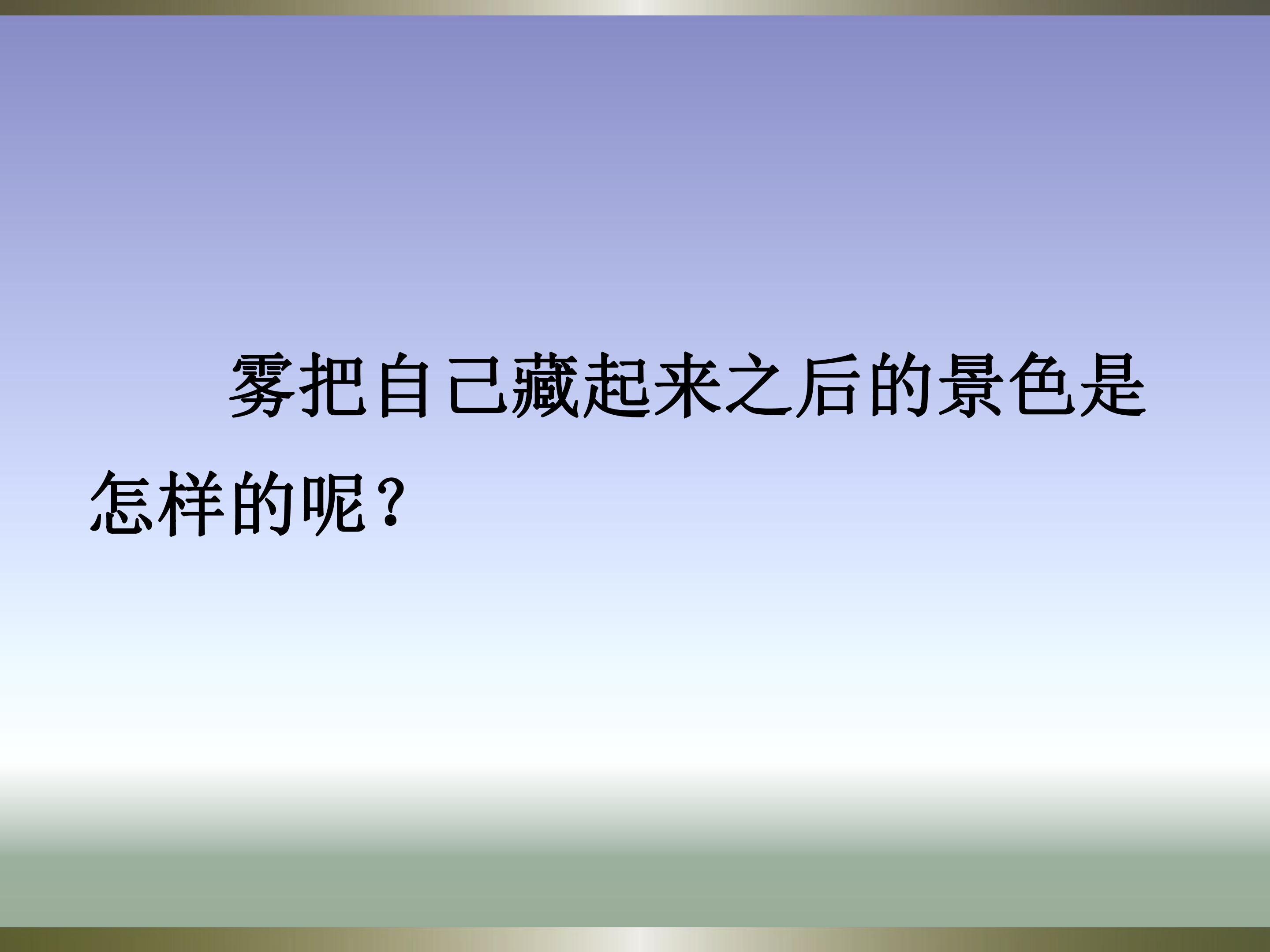 雾把自己藏起来之后的景色是怎样的呢？